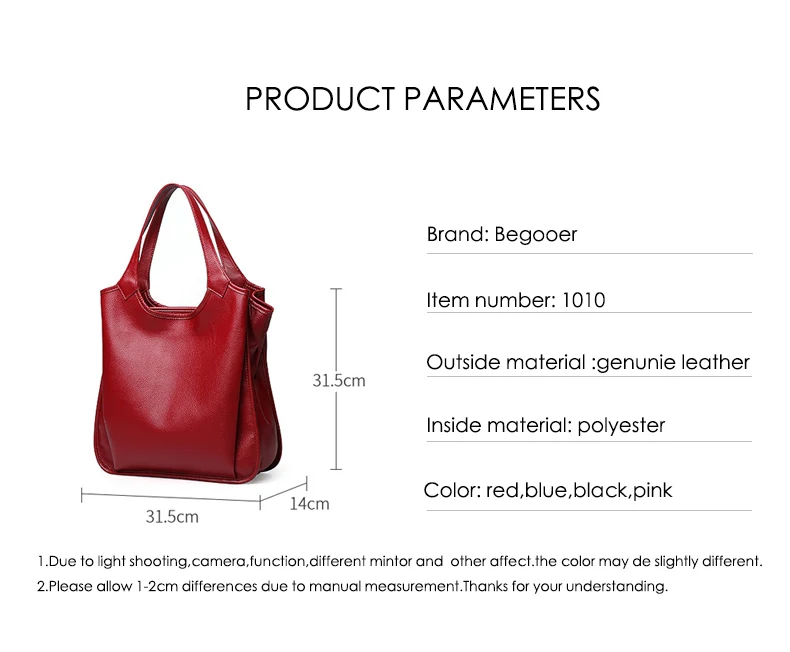 PRODUCT PARAMETERS

31.5cm

31.5cm

14cm

Brand: Begooer

Item number: 1010

Outside material :genunie leather

Inside material: polyester

Color: red,blue,black,pink

1.Due to light shooting,camera,function,different mintor and other affect.the color may de slightly different.

2.Please allow 1-2cm differences due to manual measurement.Thanks for your understanding.